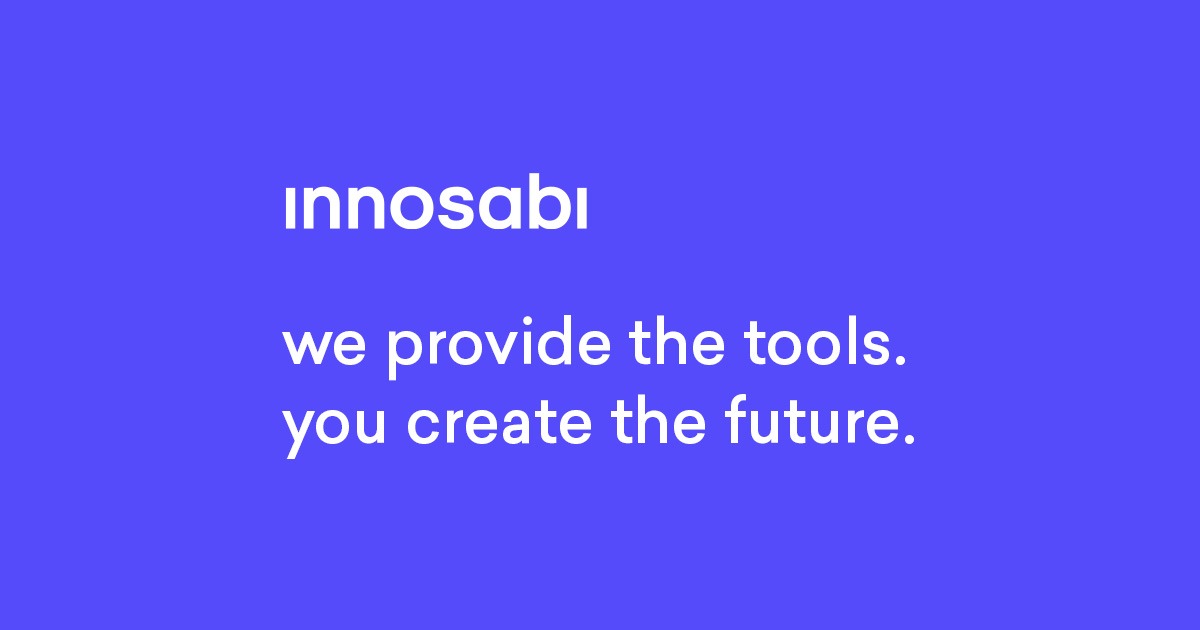 innosabi

we provide the tools.
you create the future.